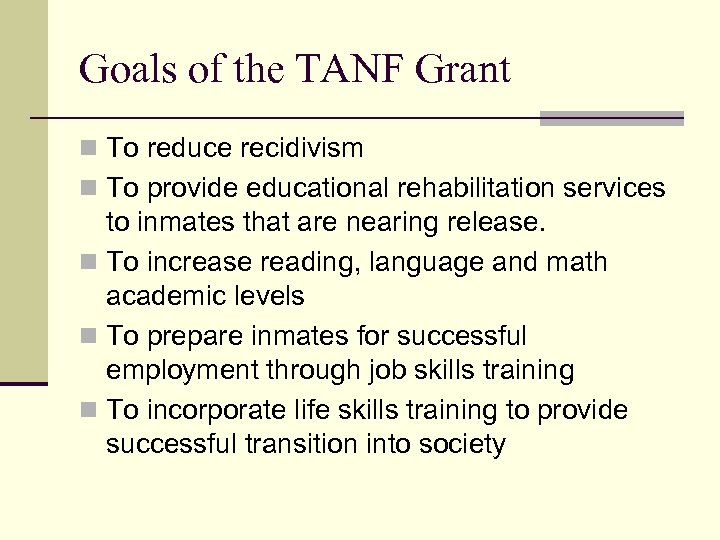 Goals of the TANF Grant

- To reduce recidivism
- To provide educational rehabilitation services to inmates that are nearing release.
- To increase reading, language and math academic levels
- To prepare inmates for successful employment through job skills training
- To incorporate life skills training to provide successful transition into society